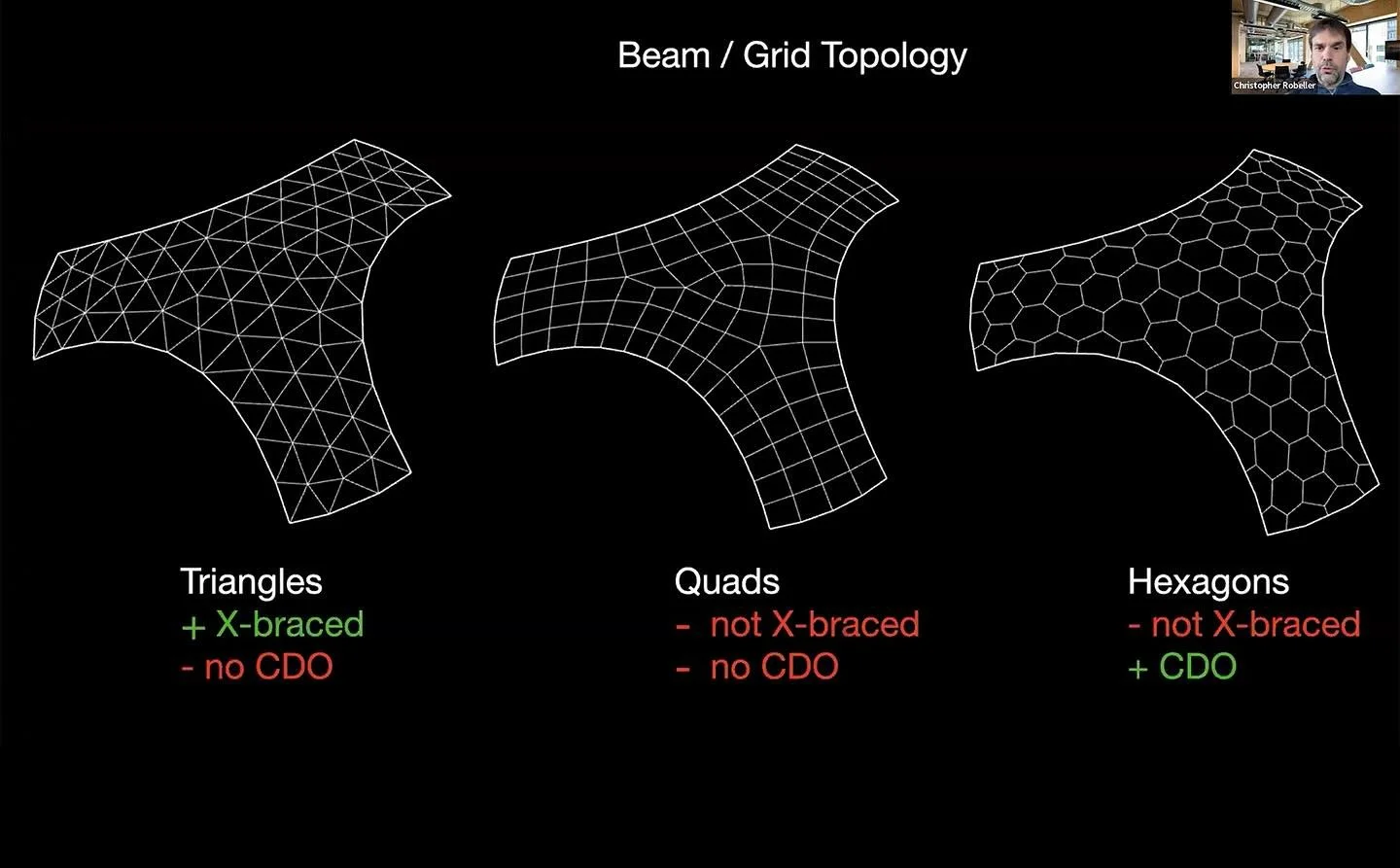 Beam / Grid Topology

Christopher Robeller

Triangles
+ X-braced
- no CDO

Quads
- not X-braced
- no CDO

Hexagons
- not X-braced
+ CDO